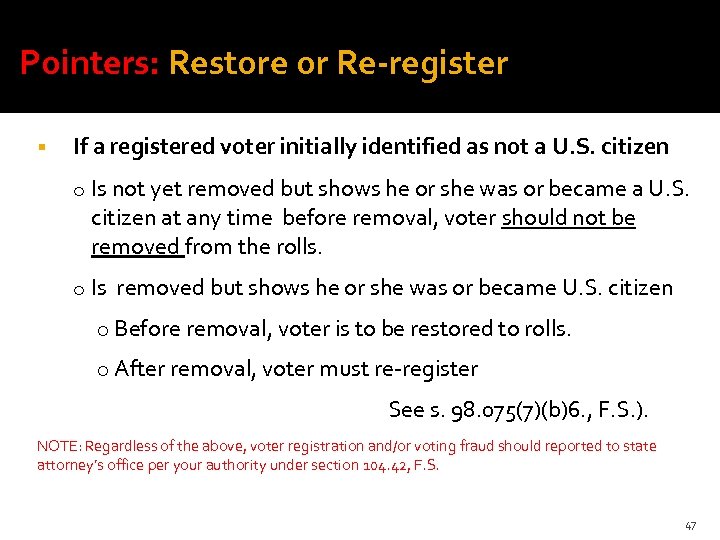 Pointers: Restore or Re-register

▪ If a registered voter initially identified as not a U.S. citizen

o Is not yet removed but shows he or she was or became a U.S. citizen at any time before removal, voter should not be removed from the rolls.

o Is removed but shows he or she was or became U.S. citizen

o Before removal, voter is to be restored to rolls.

o After removal, voter must re-register

See s. 98.075(7)(b)6., F.S.).

NOTE: Regardless of the above, voter registration and/or voting fraud should reported to state attorney's office per your authority under section 104.42, F.S.

47